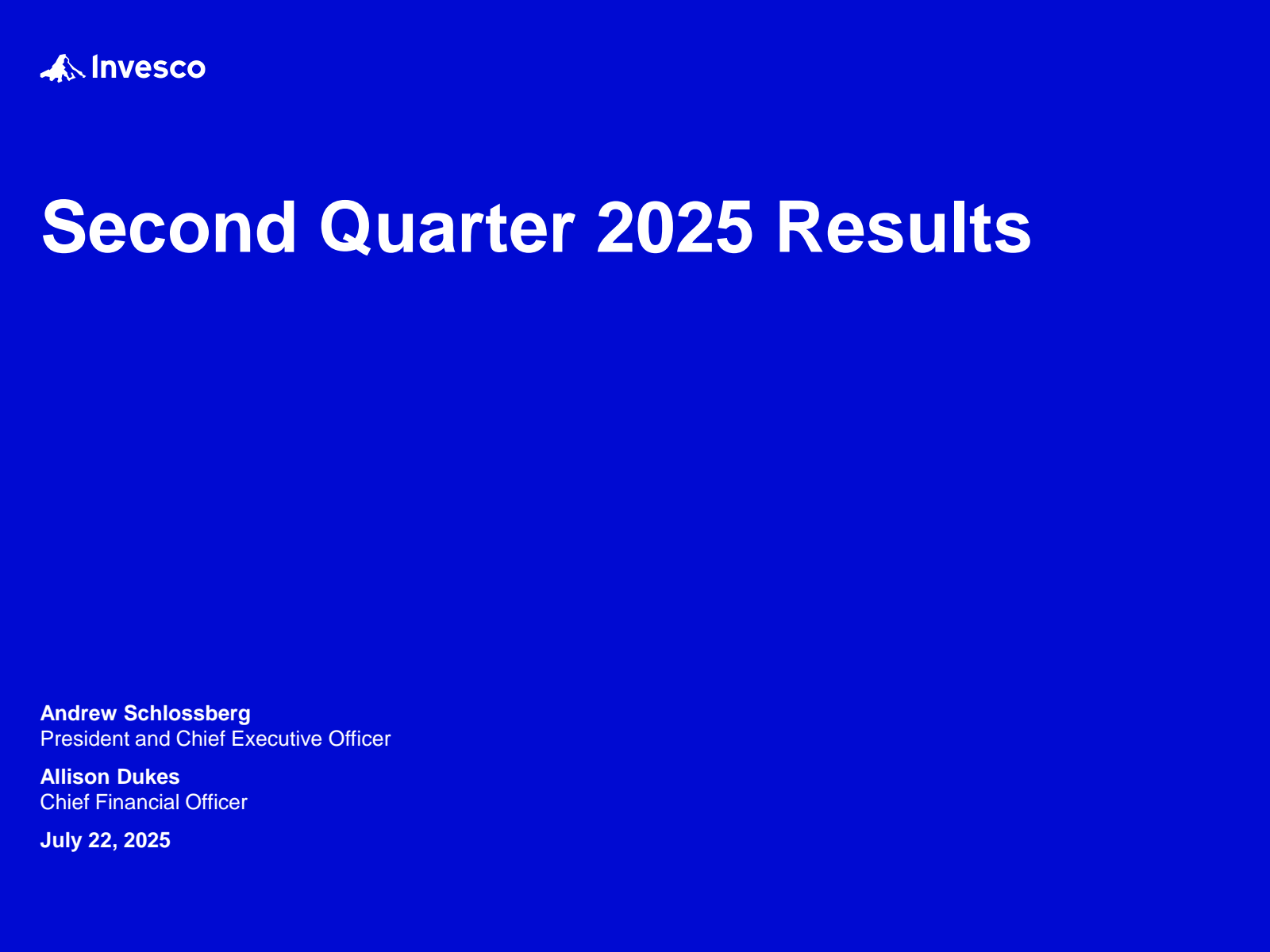 Invesco

Second Quarter 2025 Results

Andrew Schlossberg
President and Chief Executive Officer

Allison Dukes
Chief Financial Officer

July 22, 2025